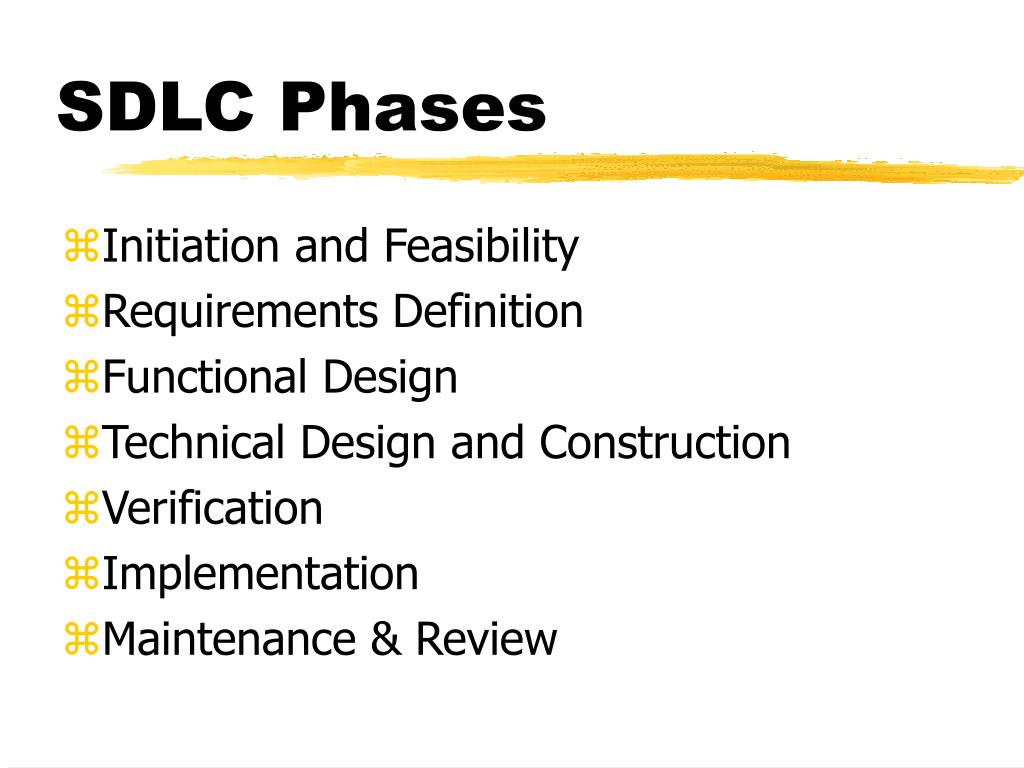 SDLC Phases

⌘Initiation and Feasibility
⌘Requirements Definition
⌘Functional Design
⌘Technical Design and Construction
⌘Verification
⌘Implementation
⌘Maintenance & Review